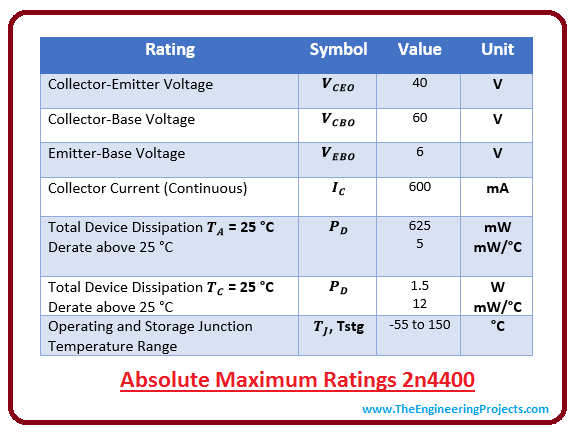 | Rating | Symbol | Value | Unit |
|---|---|---|---|
| Collector-Emitter Voltage | $V_{CEO}$ | 40 | V |
| Collector-Base Voltage | $V_{CBO}$ | 60 | V |
| Emitter-Base Voltage | $V_{EBO}$ | 6 | V |
| Collector Current (Continuous) | $I_C$ | 600 | mA |
| Total Device Dissipation $T_A$ = 25 °C Derate above 25 °C | $P_D$ | 625 5 | mW mW/°C |
| Total Device Dissipation $T_C$ = 25 °C Derate above 25 °C | $P_D$ | 1.5 12 | W mW/°C |
| Operating and Storage Junction Temperature Range | $T_J$, Tstg | -55 to 150 | °C |

Absolute Maximum Ratings 2n4400

www.TheEngineeringProjects.com